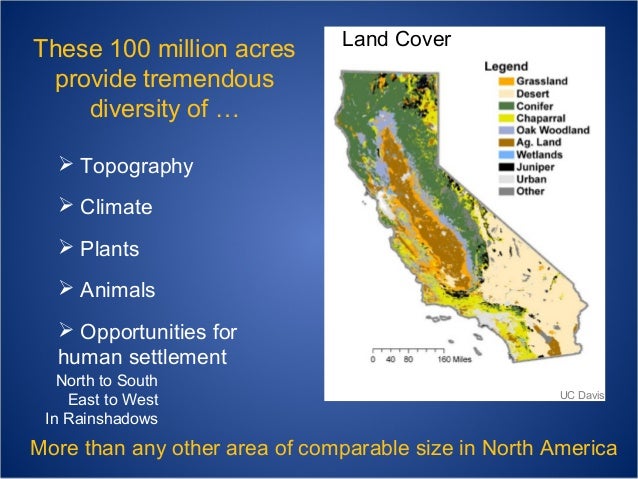 These 100 million acres provide tremendous diversity of …

➢ Topography

➢ Climate

➢ Plants

➢ Animals

➢ Opportunities for human settlement
North to South
East to West
In Rainshadows

Land Cover

Legend
Grassland
Desert
Conifer
Chaparral
Oak Woodland
Ag. Land
Wetlands
Juniper
Urban
Other

0 40 80 160 Miles

UC Davis

More than any other area of comparable size in North America